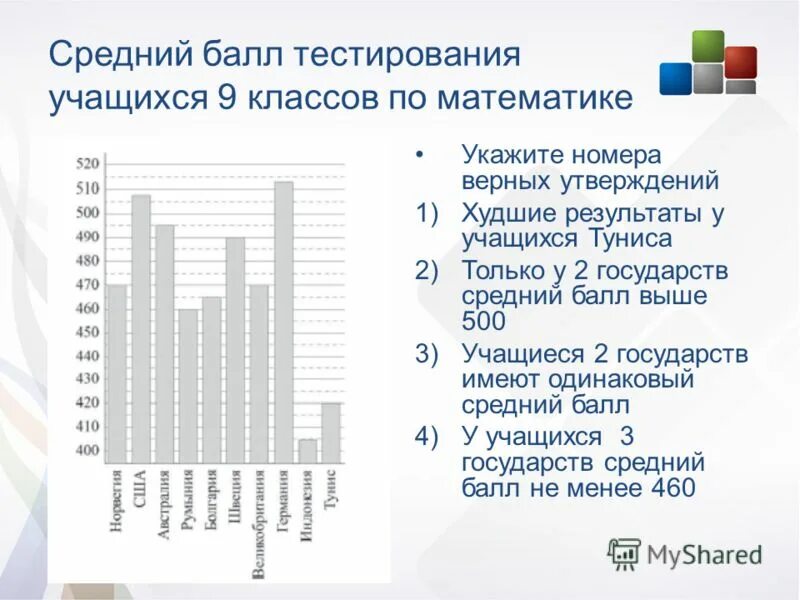 Средний балл тестирования учащихся 9 классов по математике

520
510
500
490
480
470
460
450
440
430
420
410
400

Норвегия
США
Австралия
Румыния
Болгария
Швеция
Великобритания
Германия
Индонезия
Тунис

• Укажите номера верных утверждений
1) Худшие результаты у учащихся Туниса
2) Только у 2 государств средний балл выше 500
3) Учащиеся 2 государств имеют одинаковый средний балл
4) У учащихся 3 государств средний балл не менее 460

MyShared